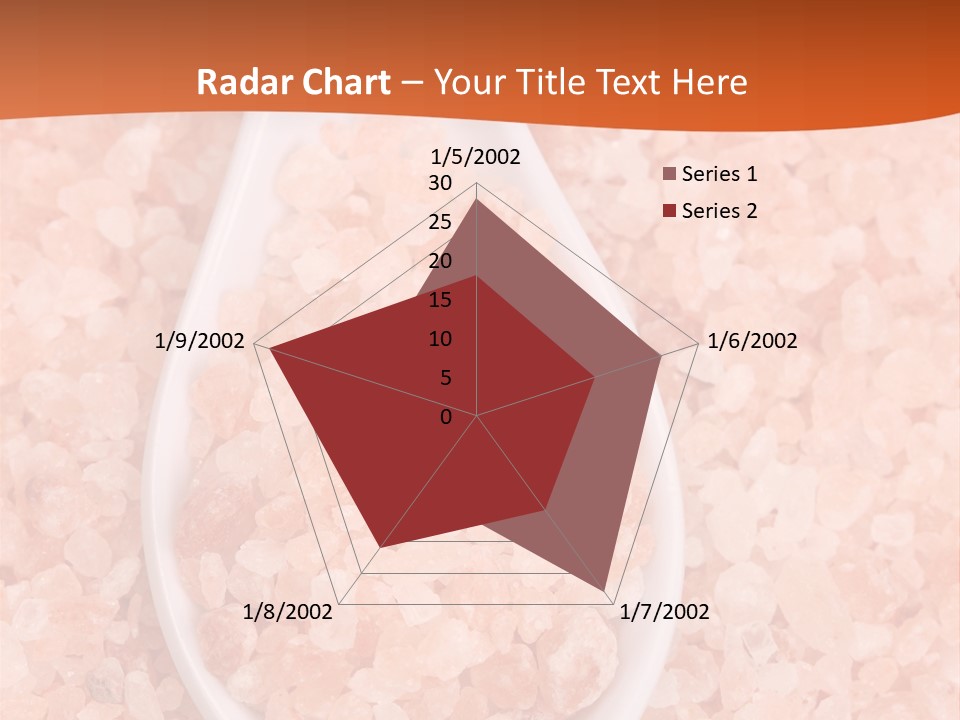 Radar Chart – Your Title Text Here

1/5/2002
30
25
20
15
10
5
0
1/6/2002
1/7/2002
1/8/2002
1/9/2002

Series 1
Series 2